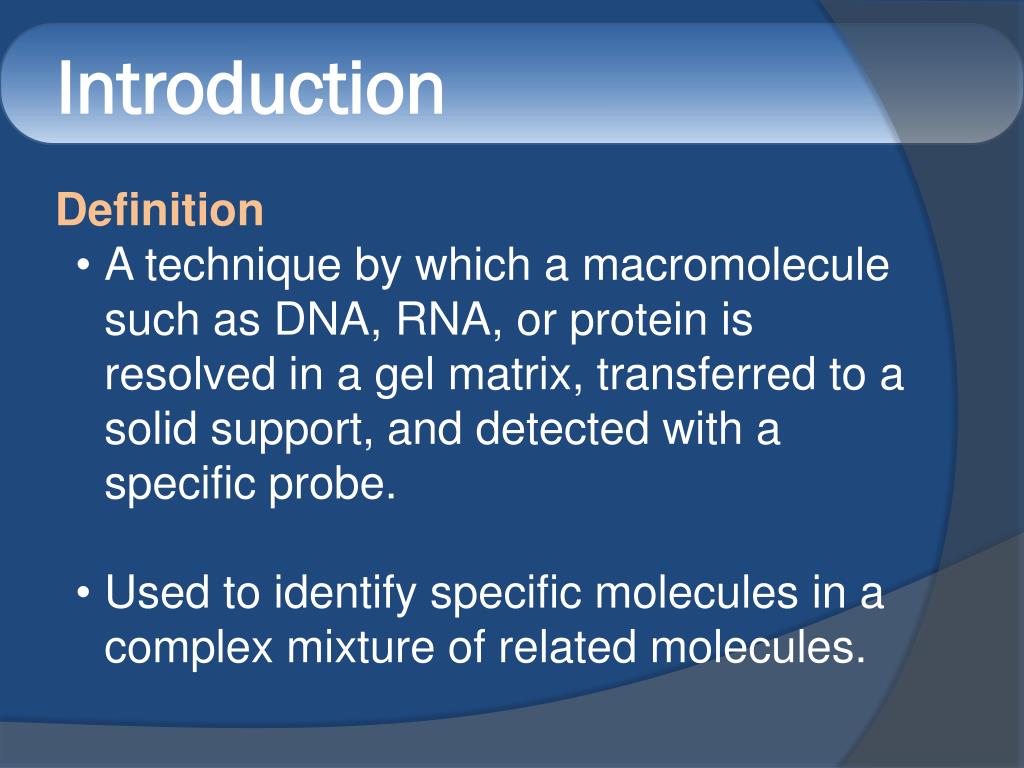 Introduction

Definition

• A technique by which a macromolecule such as DNA, RNA, or protein is resolved in a gel matrix, transferred to a solid support, and detected with a specific probe.

• Used to identify specific molecules in a complex mixture of related molecules.